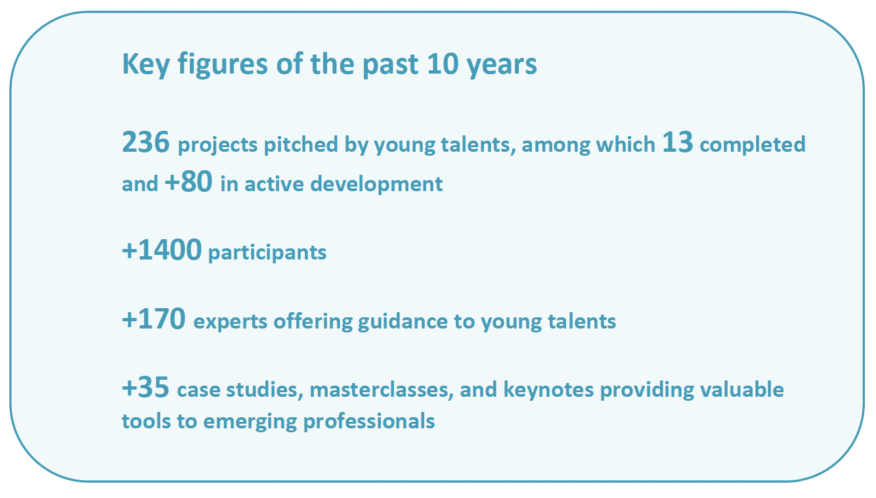 Key figures of the past 10 years

236 projects pitched by young talents, among which 13 completed and +80 in active development

+1400 participants

+170 experts offering guidance to young talents

+35 case studies, masterclasses, and keynotes providing valuable tools to emerging professionals